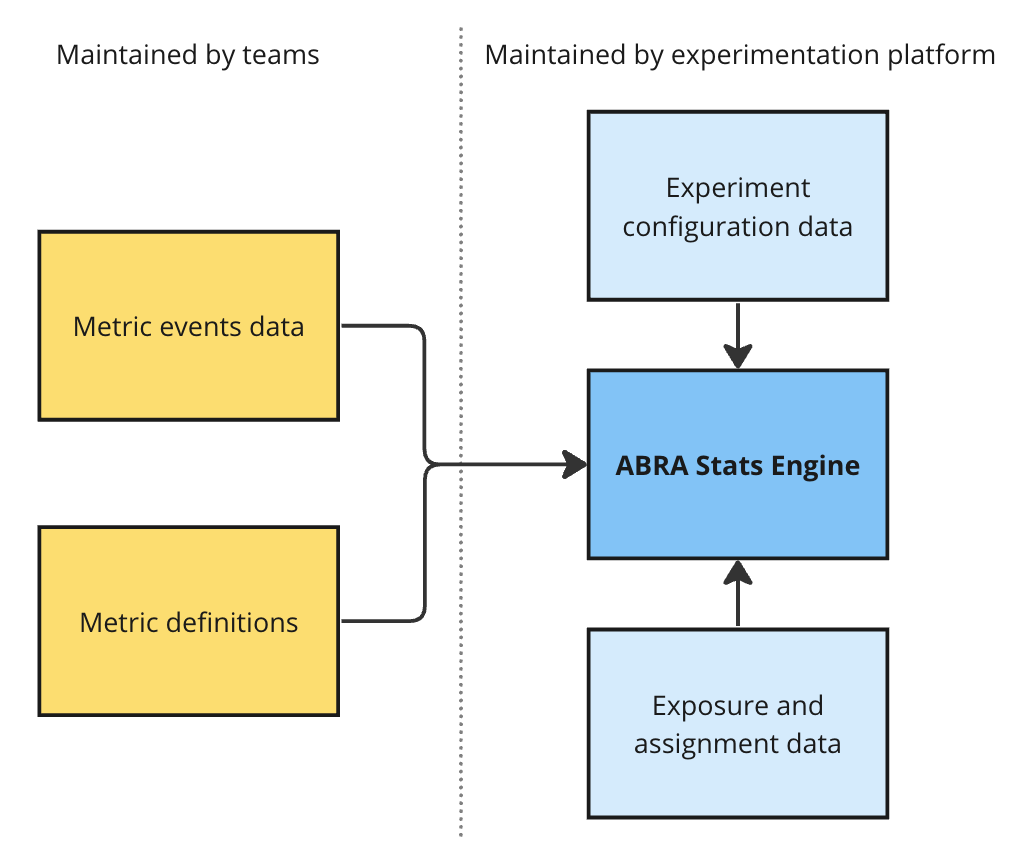 Maintained by teams

Metric events data

Metric definitions

Maintained by experimentation platform

Experiment configuration data

ABRA Stats Engine

Exposure and assignment data